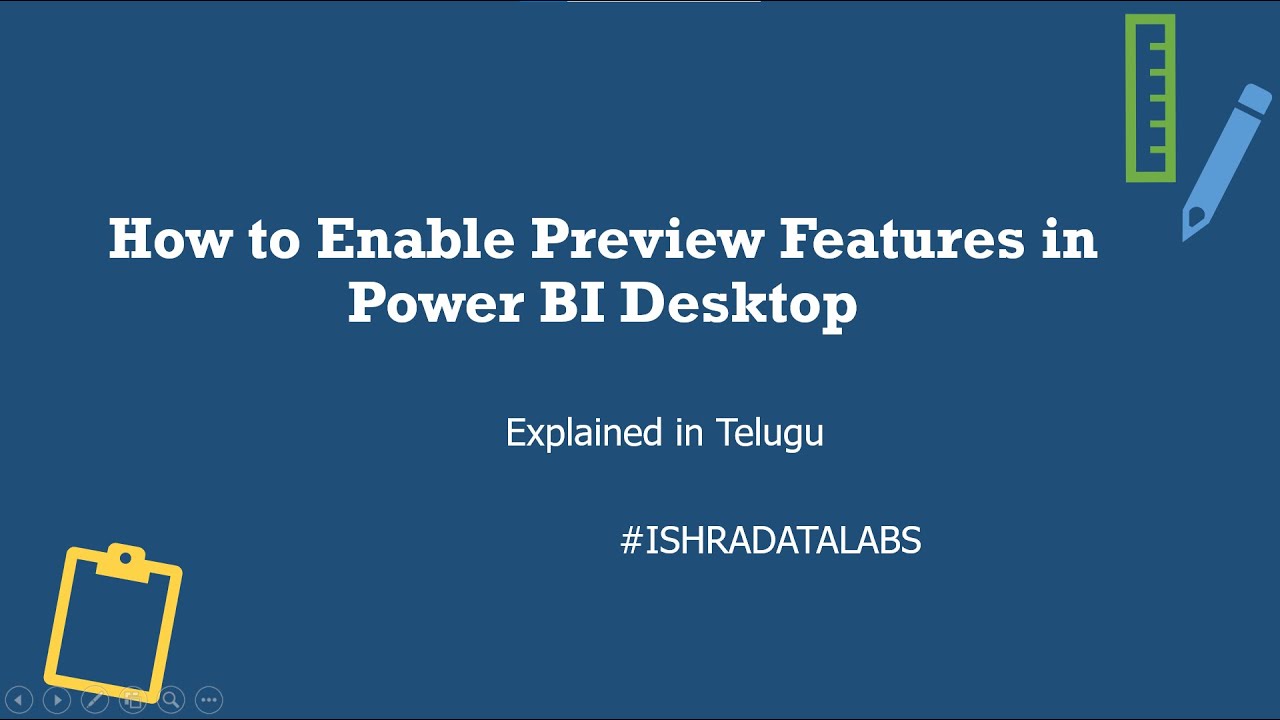 How to Enable Preview Features in Power BI Desktop

Explained in Telugu

#ISHRADATALABS